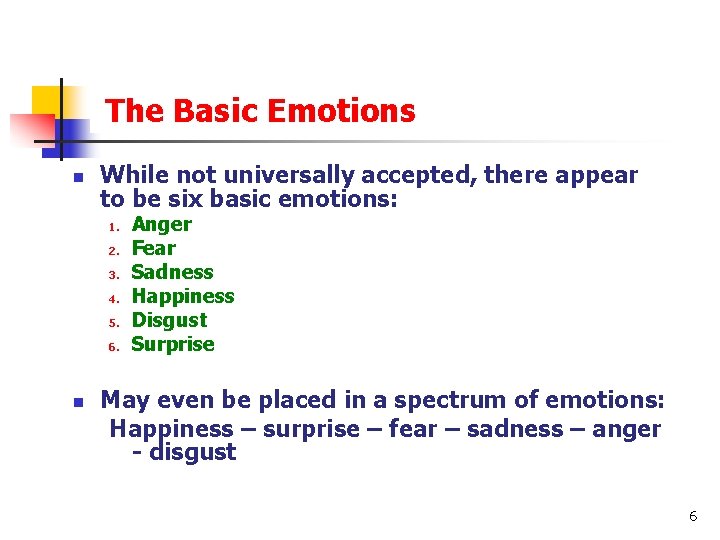 The Basic Emotions

While not universally accepted, there appear to be six basic emotions:

1. Anger
2. Fear
3. Sadness
4. Happiness
5. Disgust
6. Surprise

May even be placed in a spectrum of emotions:
Happiness – surprise – fear – sadness – anger - disgust

6